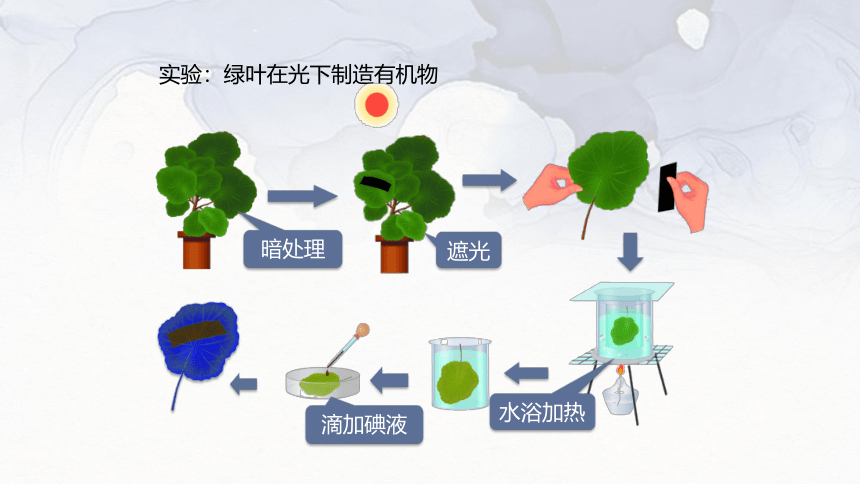 实验：绿叶在光下制造有机物

暗处理

遮光

水浴加热

滴加碘液